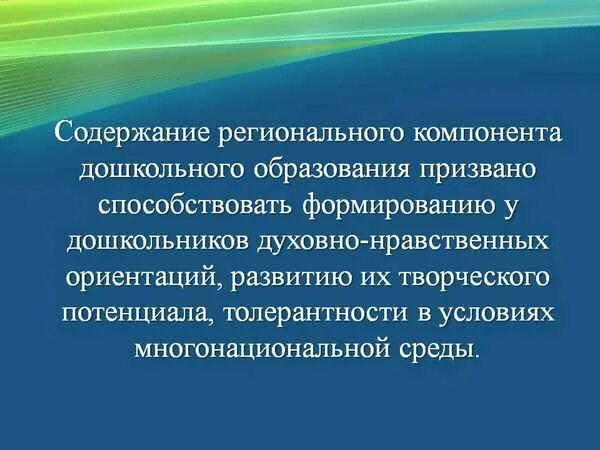 Содержание регионального компонента дошкольного образования призвано способствовать формированию у дошкольников духовно-нравственных ориентаций, развитию их творческого потенциала, толерантности в условиях многонациональной среды.